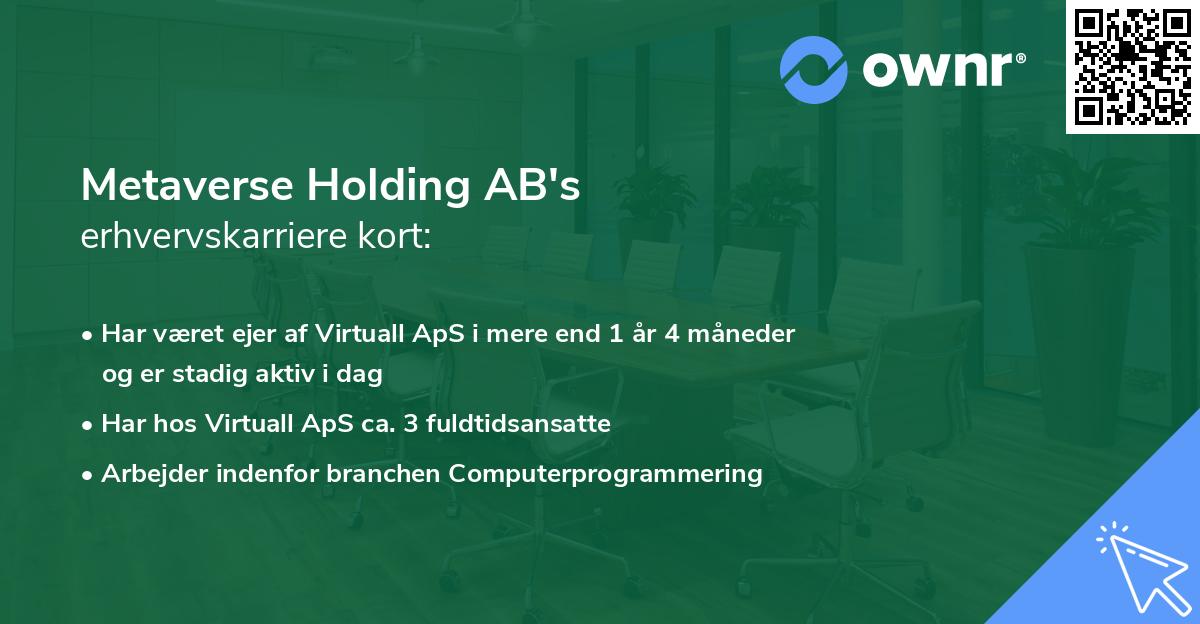 ownr®

Metaverse Holding AB's
erhvervskarriere kort:

• Har været ejer af Virtuall ApS i mere end 1 år 4 måneder og er stadig aktiv i dag
• Har hos Virtuall ApS ca. 3 fuldtidsansatte
• Arbejder indenfor branchen Computerprogrammering